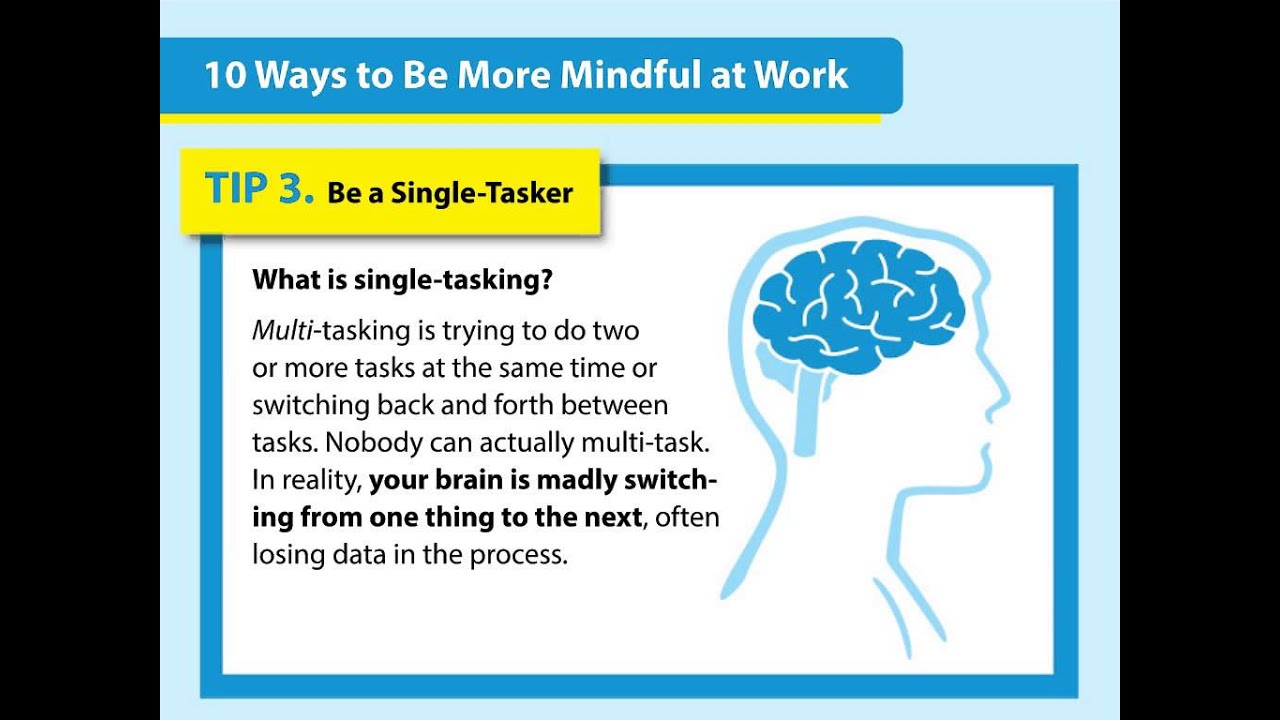 10 Ways to Be More Mindful at Work

TIP 3. Be a Single-Tasker

What is single-tasking?

Multi-tasking is trying to do two or more tasks at the same time or switching back and forth between tasks. Nobody can actually multi-task. In reality, your brain is madly switching from one thing to the next, often losing data in the process.